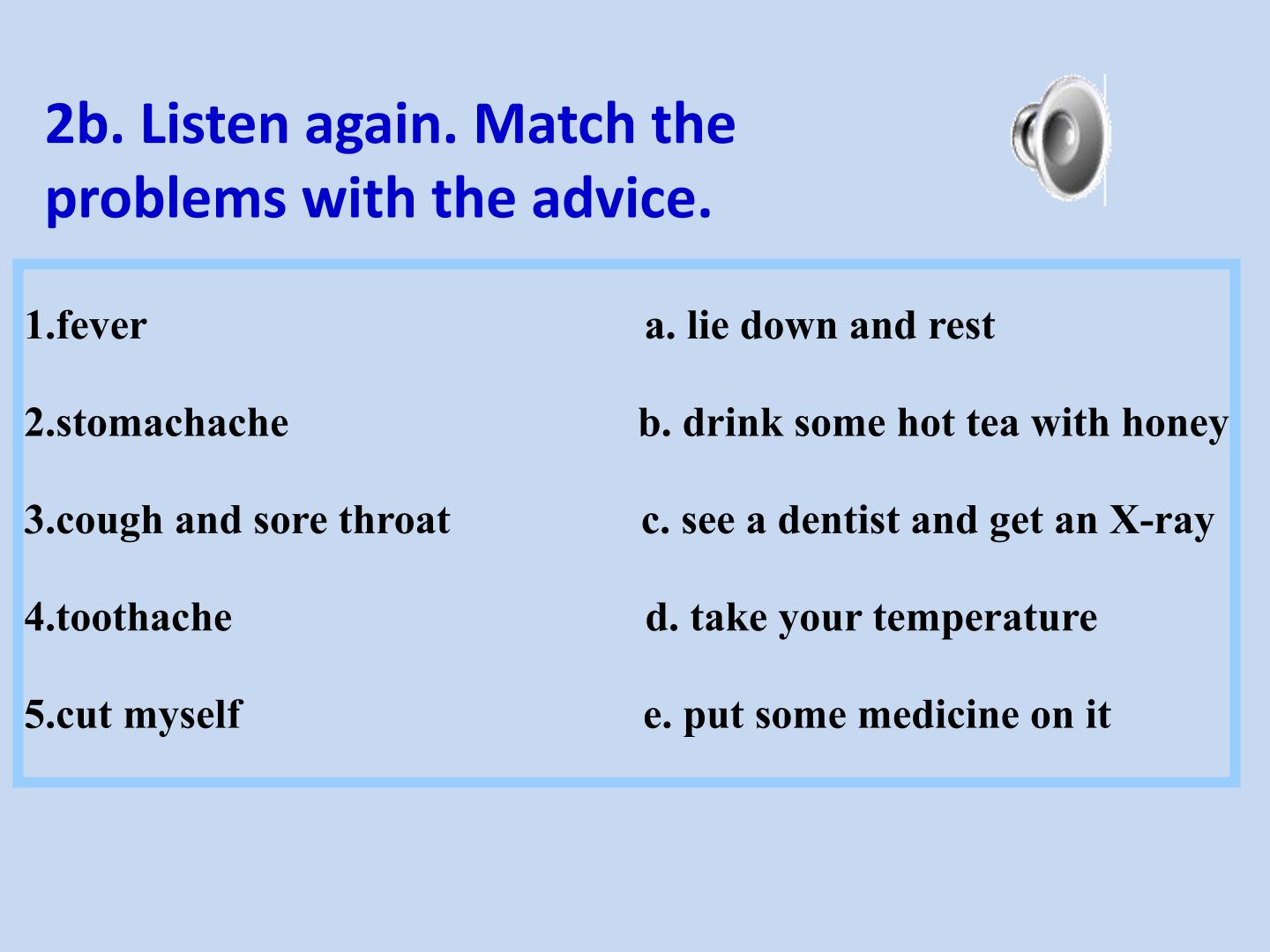 2b. Listen again. Match the problems with the advice.

1.fever

2.stomachache

3.cough and sore throat

4.toothache

5.cut myself

a. lie down and rest

b. drink some hot tea with honey

c. see a dentist and get an X-ray

d. take your temperature

e. put some medicine on it